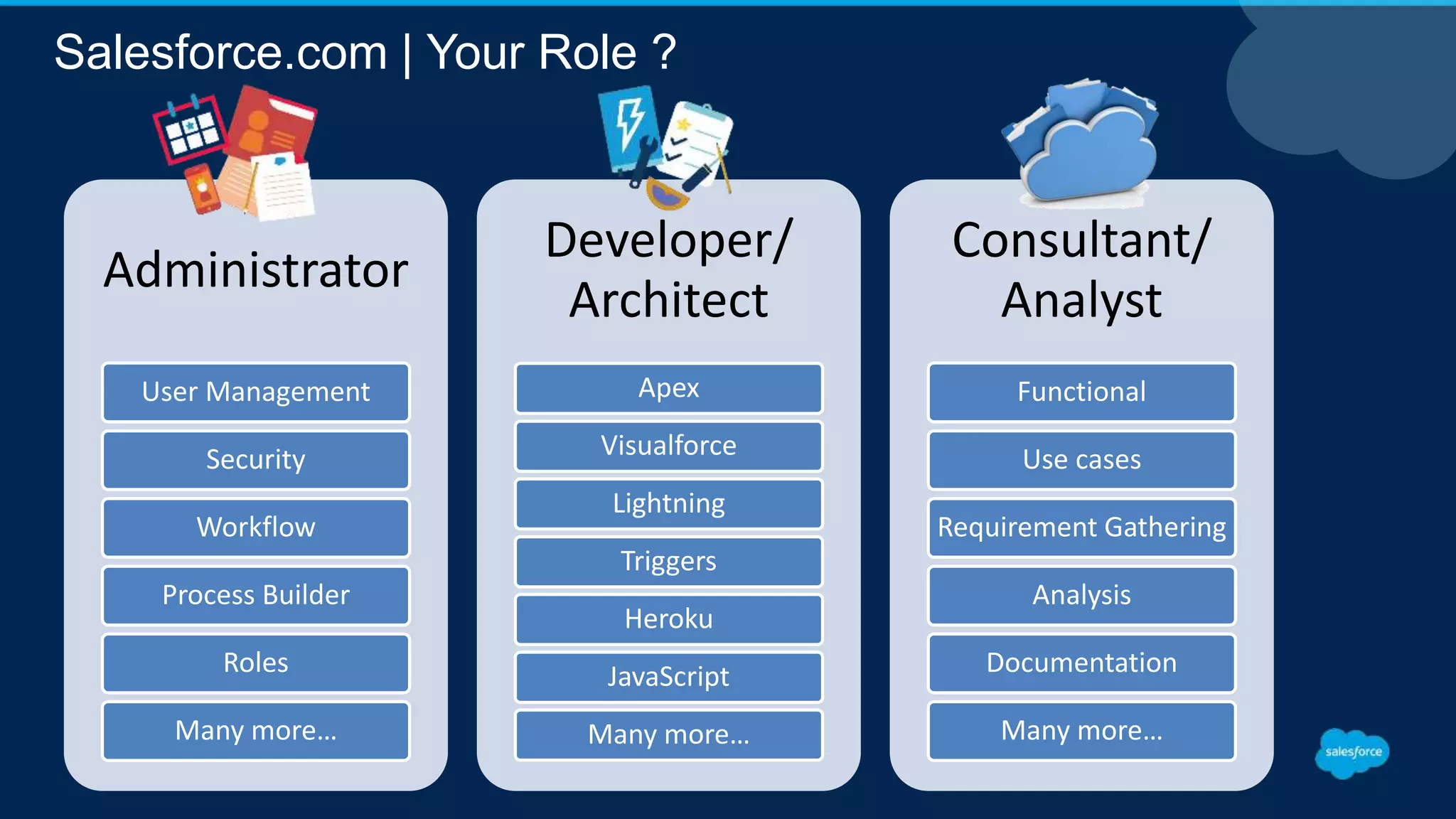 Salesforce.com | Your Role ?

Administrator

User Management

Security

Workflow

Process Builder

Roles

Many more...

Developer/ Architect

Apex

Visualforce

Lightning

Triggers

Heroku

JavaScript

Many more...

Consultant/ Analyst

Functional

Use cases

Requirement Gathering

Analysis

Documentation

Many more...

salesforce